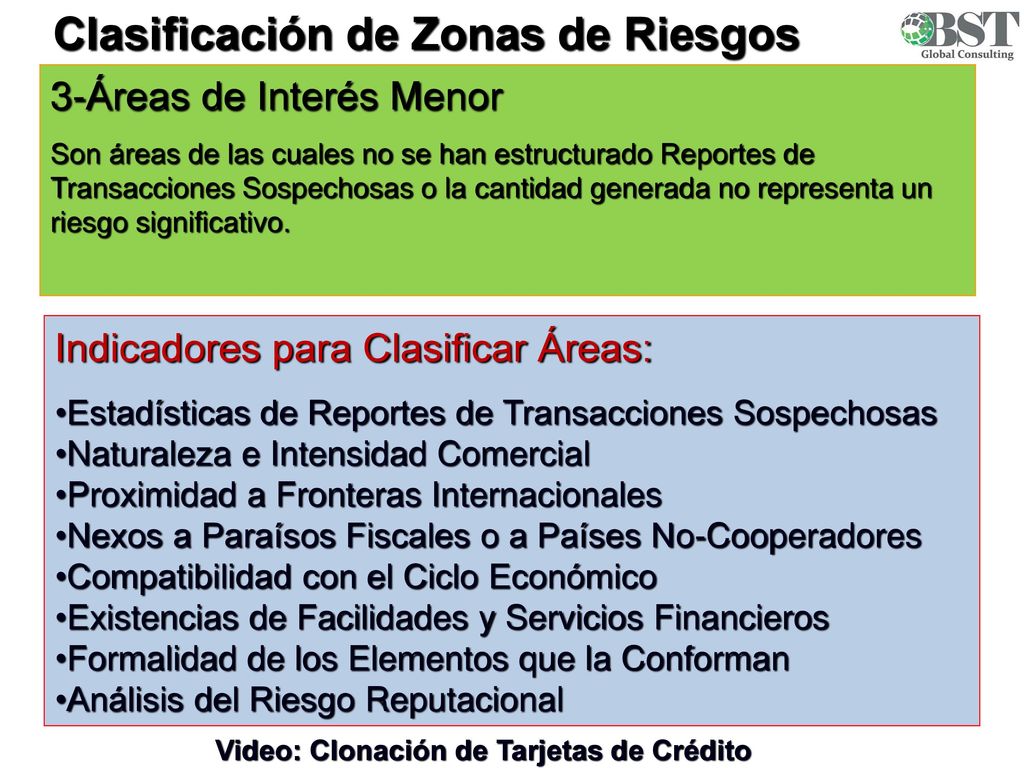 Clasificación de Zonas de Riesgos

BST
Global Consulting

3-Áreas de Interés Menor

Son áreas de las cuales no se han estructurado Reportes de Transacciones Sospechosas o la cantidad generada no representa un riesgo significativo.

Indicadores para Clasificar Áreas:

•Estadísticas de Reportes de Transacciones Sospechosas
•Naturaleza e Intensidad Comercial
•Proximidad a Fronteras Internacionales
•Nexos a Paraísos Fiscales o a Países No-Cooperadores
•Compatibilidad con el Ciclo Económico
•Existencias de Facilidades y Servicios Financieros
•Formalidad de los Elementos que la Conforman
•Análisis del Riesgo Reputacional

Video: Clonación de Tarjetas de Crédito